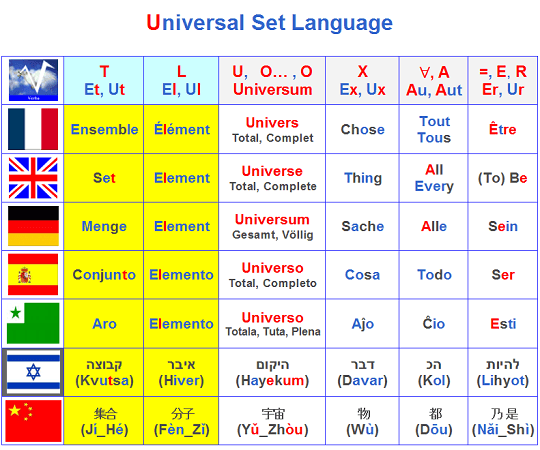 Universal Set Language

| Verba | T Et, Ut | L El, Ul | U, O... , O Universum | X Ex, Ux | ∀, A Au, Aut | =, E, R Er, Ur |
|---|---|---|---|---|---|---|
| | Ensemble | Élément | Univers Total, Complet | Chose | Tout Tous | Être |
| | Set | Element | Universe Total, Complete | Thing | All Every | (To) Be |
| | Menge | Element | Universum Gesamt, Völlig | Sache | Alle | Sein |
| | Conjunto | Elemento | Universo Total, Completo | Cosa | Todo | Ser |
| | Aro | Elemento | Universo Totala, Tuta, Plena | Aĵo | Ĉio | Esti |
| | קבוצה (Kvutsa) | איבר (Hiver) | היקום (Hayekum) | דבר (Davar) | הכ (Kol) | להיות (Lihyot) |
| | 集合 (Jí_Hé) | 分子 (Fèn_Zǐ) | 宇宙 (Yǔ_Zhòu) | 物 (Wù) | 都 (Dōu) | 乃是 (Nǎi_Shì) |